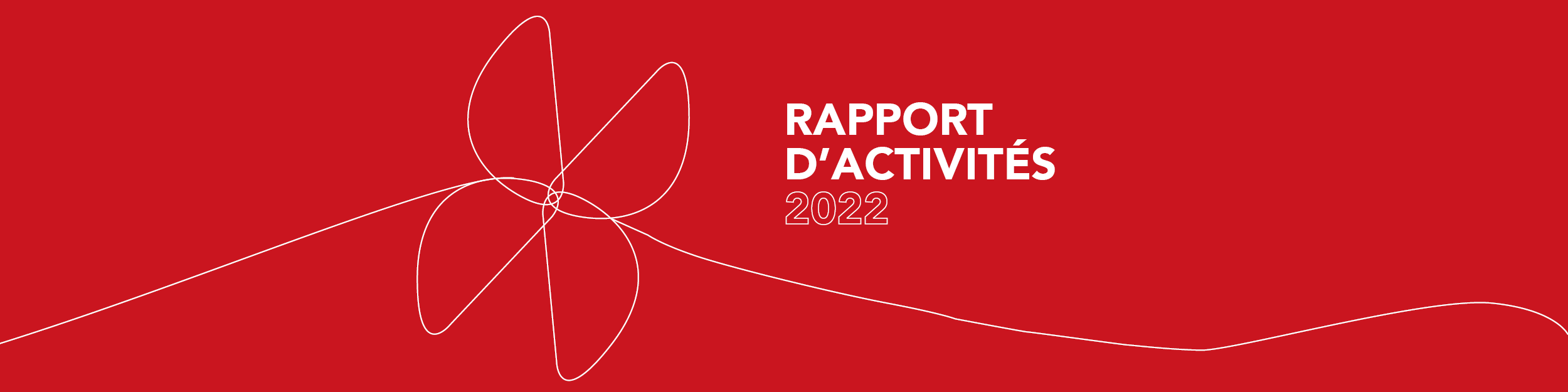 RAPPORT D'ACTIVITÉS
2022